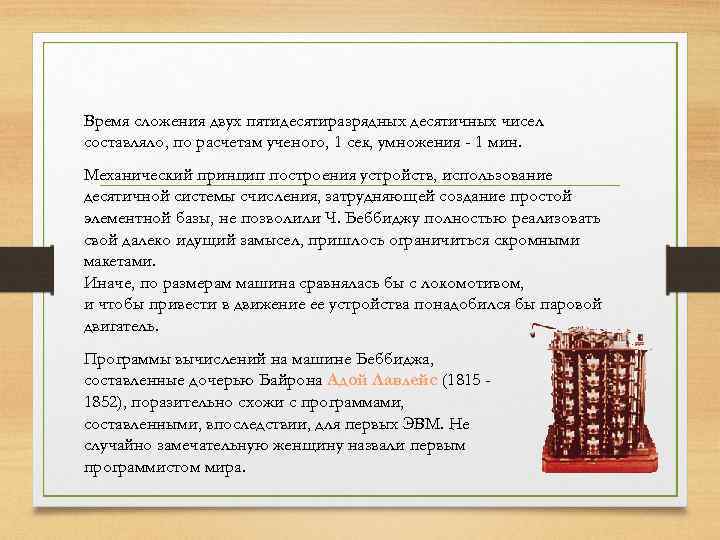 Время сложения двух пятидесятиразрядных десятичных чисел составляло, по расчетам ученого, 1 сек, умножения - 1 мин.

Механический принцип построения устройств, использование десятичной системы счисления, затрудняющей создание простой элементной базы, не позволили Ч. Беббиджу полностью реализовать свой далеко идущий замысел, пришлось ограничиться скромными макетами.
Иначе, по размерам машина сравнялась бы с локомотивом, и чтобы привести в движение ее устройства понадобился бы паровой двигатель.

Программы вычислений на машине Беббиджа, составленные дочерью Байрона Адой Лавлейс (1815 - 1852), поразительно схожи с программами, составленными, впоследствии, для первых ЭВМ. Не случайно замечательную женщину назвали первым программистом мира.